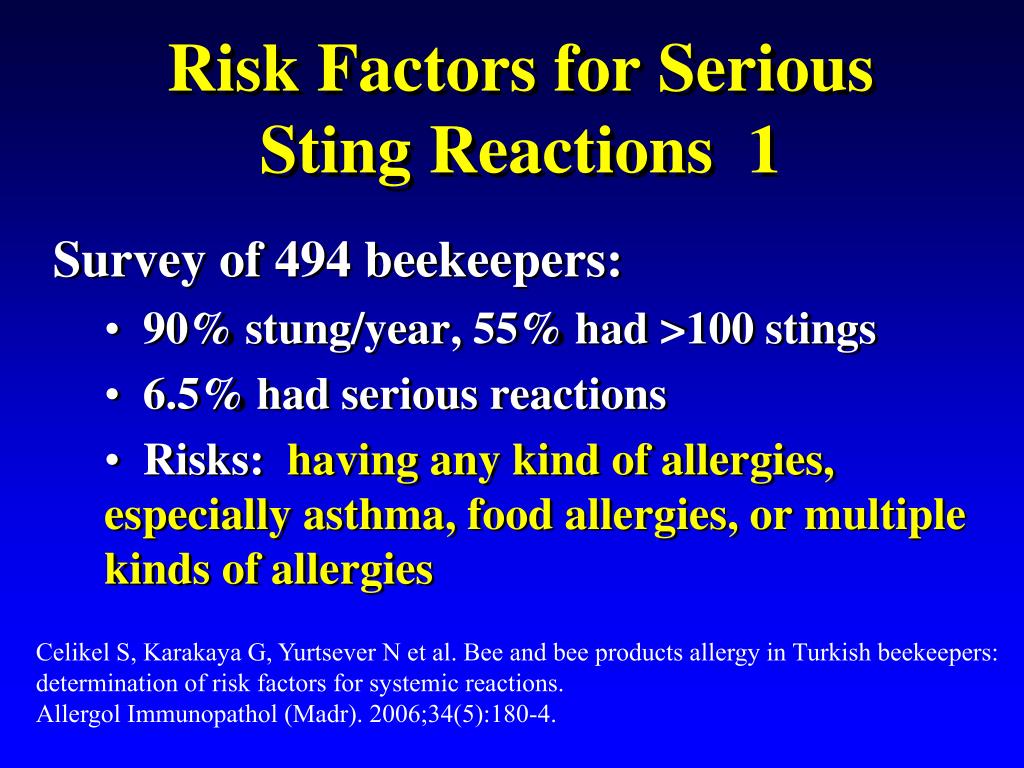 Risk Factors for Serious Sting Reactions 1

Survey of 494 beekeepers:

• 90% stung/year, 55% had >100 stings

• 6.5% had serious reactions

• Risks: having any kind of allergies, especially asthma, food allergies, or multiple kinds of allergies

Celikel S, Karakaya G, Yurtsever N et al. Bee and bee products allergy in Turkish beekeepers: determination of risk factors for systemic reactions.
Allergol Immunopathol (Madr). 2006;34(5):180-4.